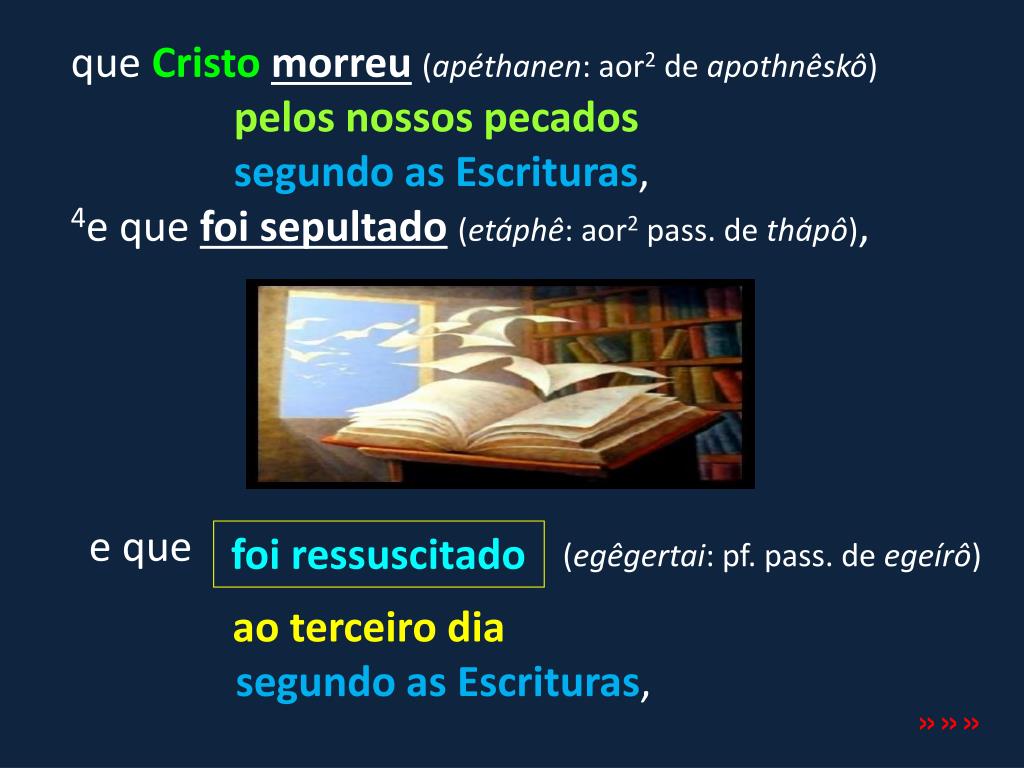 que Cristo morreu (apéthanen: aor$^2$ de apothnêskô)

pelos nossos pecados

segundo as Escrituras,

$^4$e que foi sepultado (etáphê: aor$^2$ pass. de thápô),

e que foi ressuscitado (egêgertai: pf. pass. de egeírô)

ao terceiro dia

segundo as Escrituras,

» » »